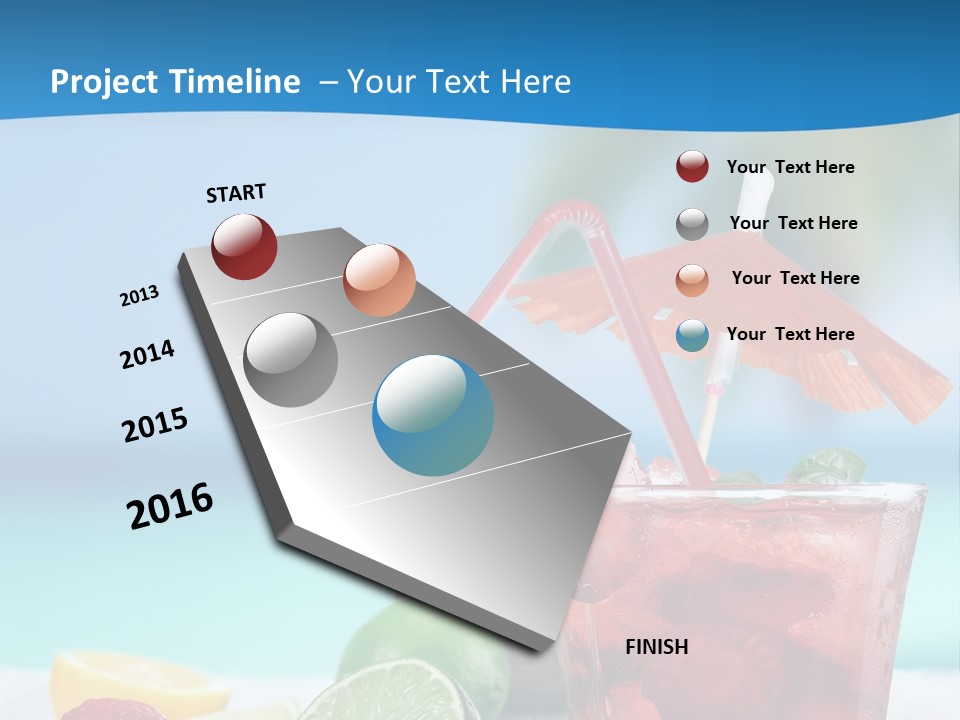 Project Timeline – Your Text Here

START

2013

2014

2015

2016

FINISH

Your Text Here

Your Text Here

Your Text Here

Your Text Here